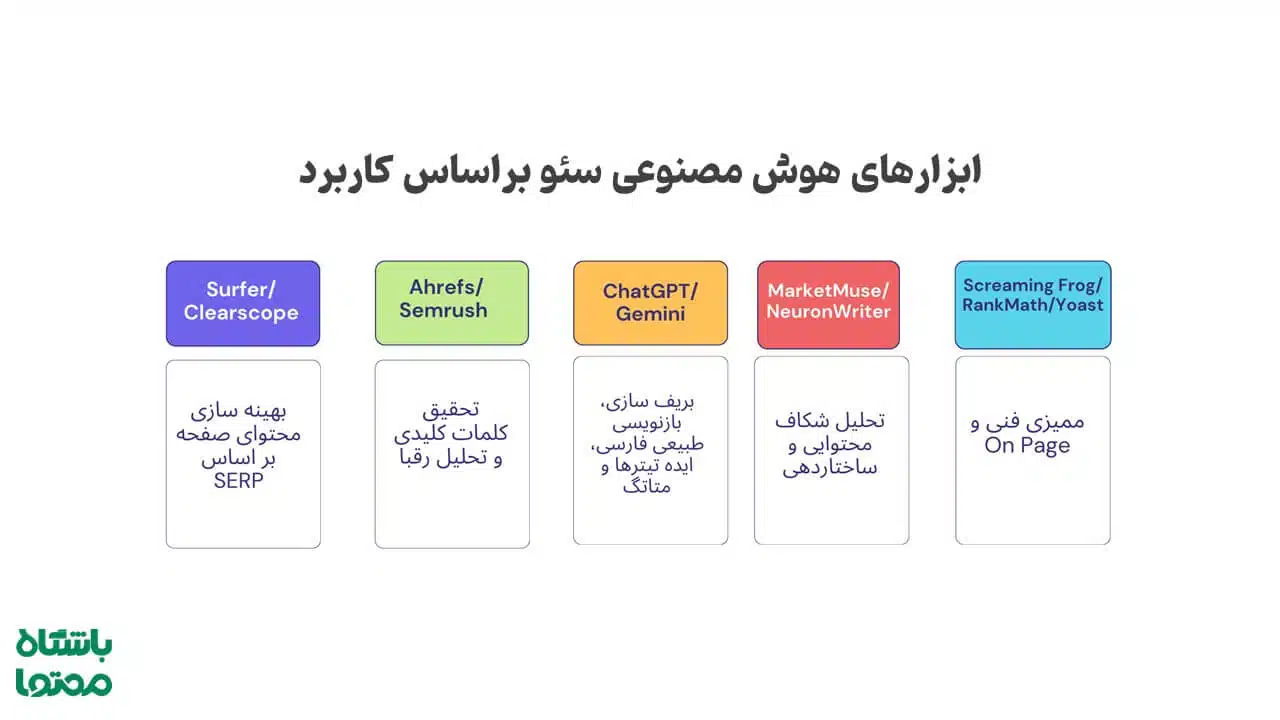 ابزارهای هوش مصنوعی سئو براساس کاربرد

Screaming Frog/ RankMath/Yoast

ممیزی فنی و On Page

MarketMuse/ NeuronWriter

تحلیل شکاف محتوایی و ساختاردهی

ChatGPT/ Gemini

بریف سازی، بازنویسی طبیعی فارسی، ایده تیترها و متاتگ

Ahrefs/ Semrush

تحقیق کلمات کلیدی و تحلیل رقبا

Surfer/ Clearscope

بهینه سازی محتوای صفحه بر اساس SERP

باشگاه محتوا